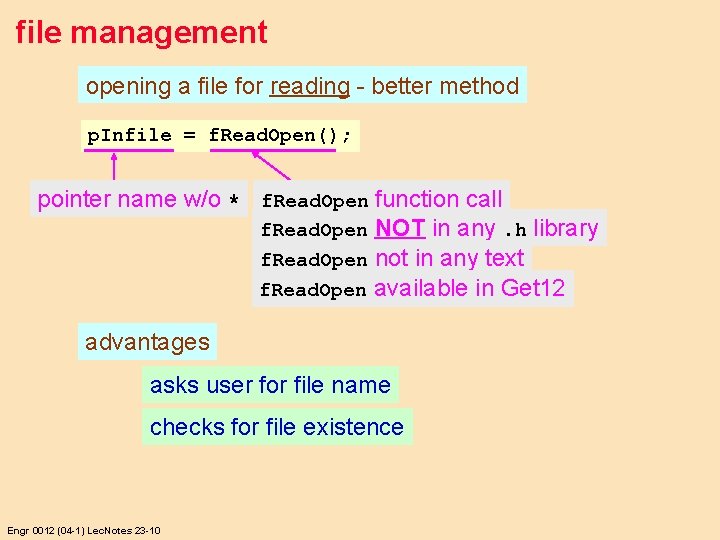 file management

opening a file for reading - better method

pInfile = fReadOpen();

pointer name w/o *

fReadOpen function call
fReadOpen NOT in any .h library
fReadOpen not in any text
fReadOpen available in Get12

advantages

asks user for file name

checks for file existence

Engr 0012 (04-1) LecNotes 23-10